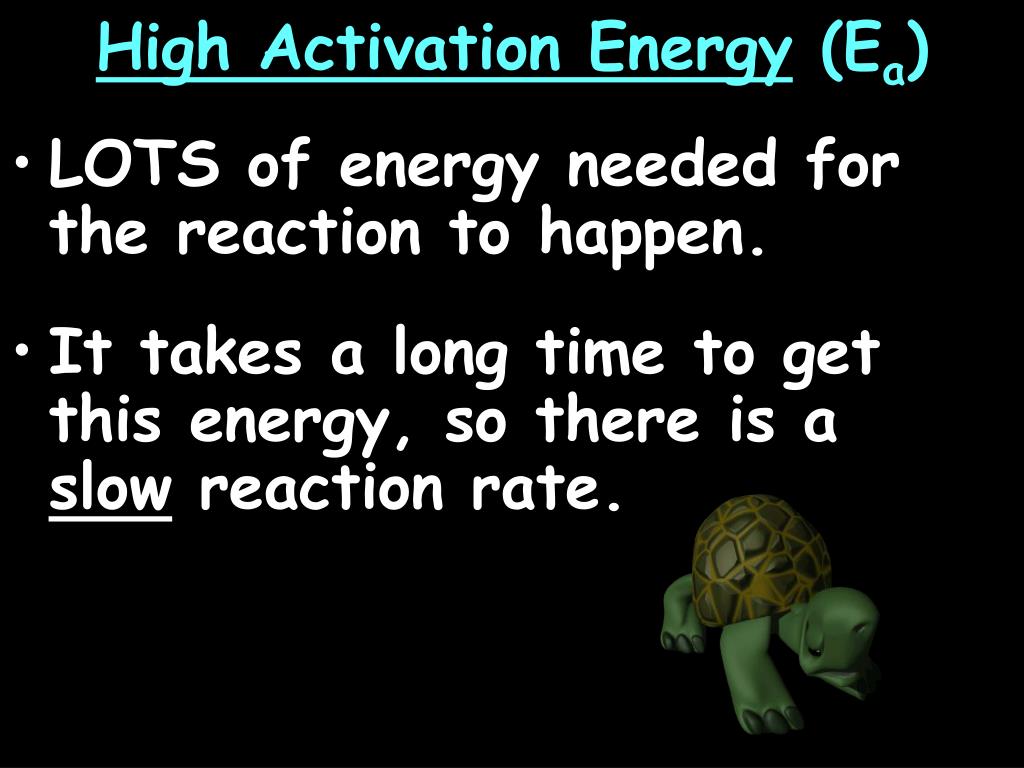 High Activation Energy ($E_a$)

• LOTS of energy needed for the reaction to happen.

• It takes a long time to get this energy, so there is a slow reaction rate.